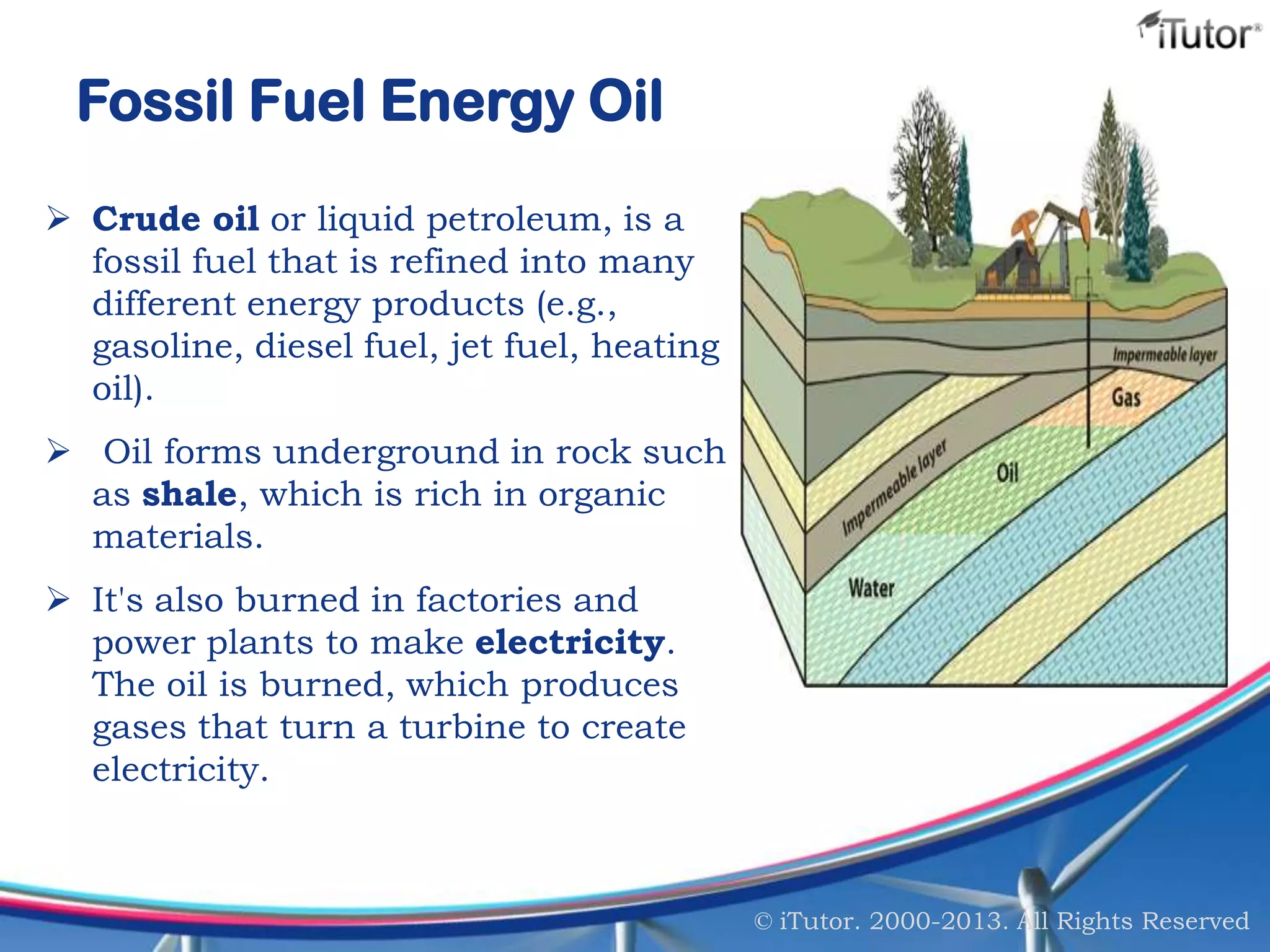 iTutor®

Fossil Fuel Energy Oil

➢ Crude oil or liquid petroleum, is a fossil fuel that is refined into many different energy products (e.g., gasoline, diesel fuel, jet fuel, heating oil).

➢ Oil forms underground in rock such as shale, which is rich in organic materials.

➢ It's also burned in factories and power plants to make electricity. The oil is burned, which produces gases that turn a turbine to create electricity.

Impermeable layer
Gas
Impermeable layer
Oil
Water

© iTutor. 2000-2013. All Rights Reserved